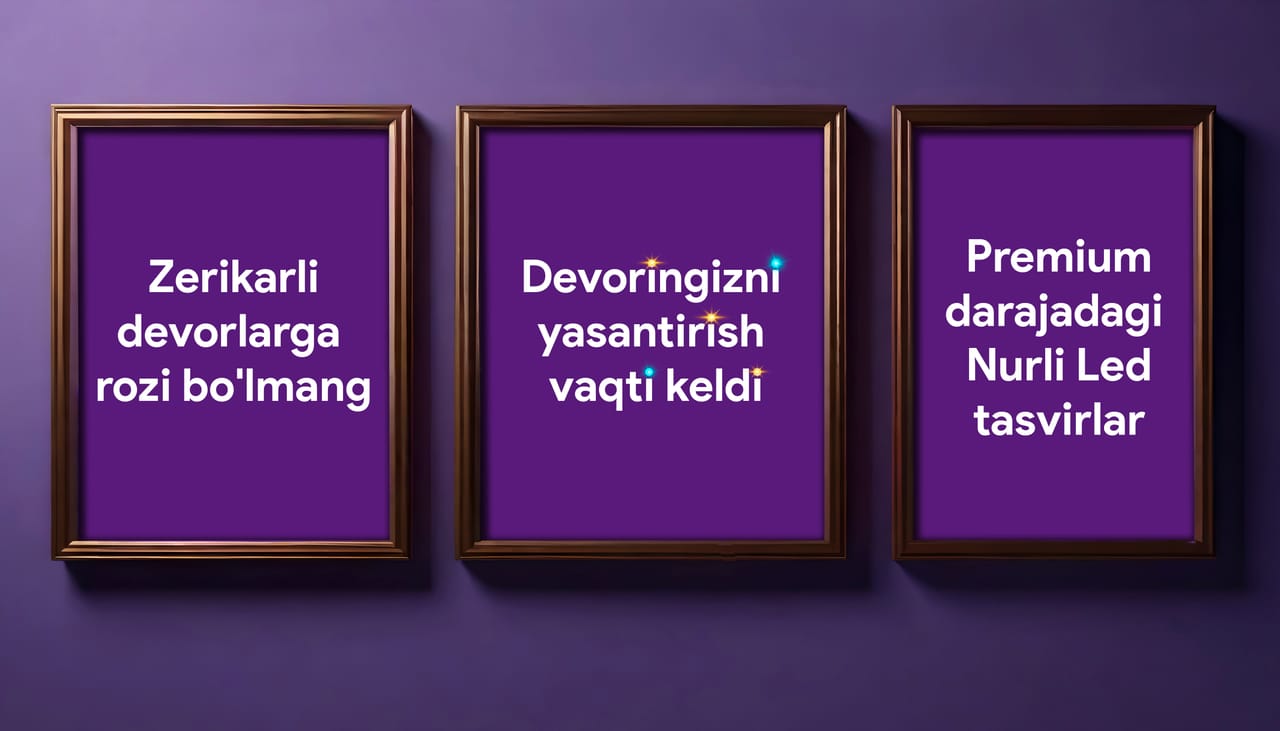 Zerikarli devorlarga rozi bo'lmang

Devoringizni yasantirish vaqti keldi

Premium darajadagi Nurli Led tasvirlar